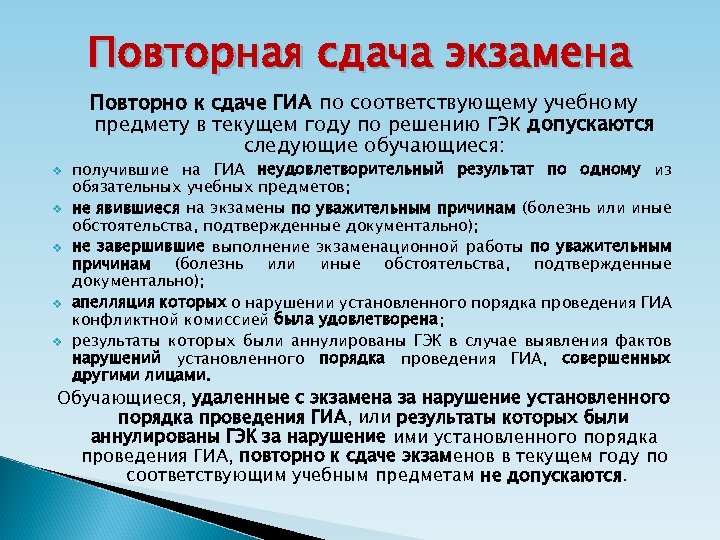 Повторная сдача экзамена

Повторно к сдаче ГИА по соответствующему учебному предмету в текущем году по решению ГЭК допускаются следующие обучающиеся:

получившие на ГИА неудовлетворительный результат по одному из обязательных учебных предметов;

не явившиеся на экзамены по уважительным причинам (болезнь или иные обстоятельства, подтвержденные документально);

не завершившие выполнение экзаменационной работы по уважительным причинам (болезнь или иные обстоятельства, подтвержденные документально);

апелляция которых о нарушении установленного порядка проведения ГИА конфликтной комиссией была удовлетворена;

результаты которых были аннулированы ГЭК в случае выявления фактов нарушений установленного порядка проведения ГИА, совершенных другими лицами.

Обучающиеся, удаленные с экзамена за нарушение установленного порядка проведения ГИА, или результаты которых были аннулированы ГЭК за нарушение ими установленного порядка проведения ГИА, повторно к сдаче экзаменов в текущем году по соответствующим учебным предметам не допускаются.